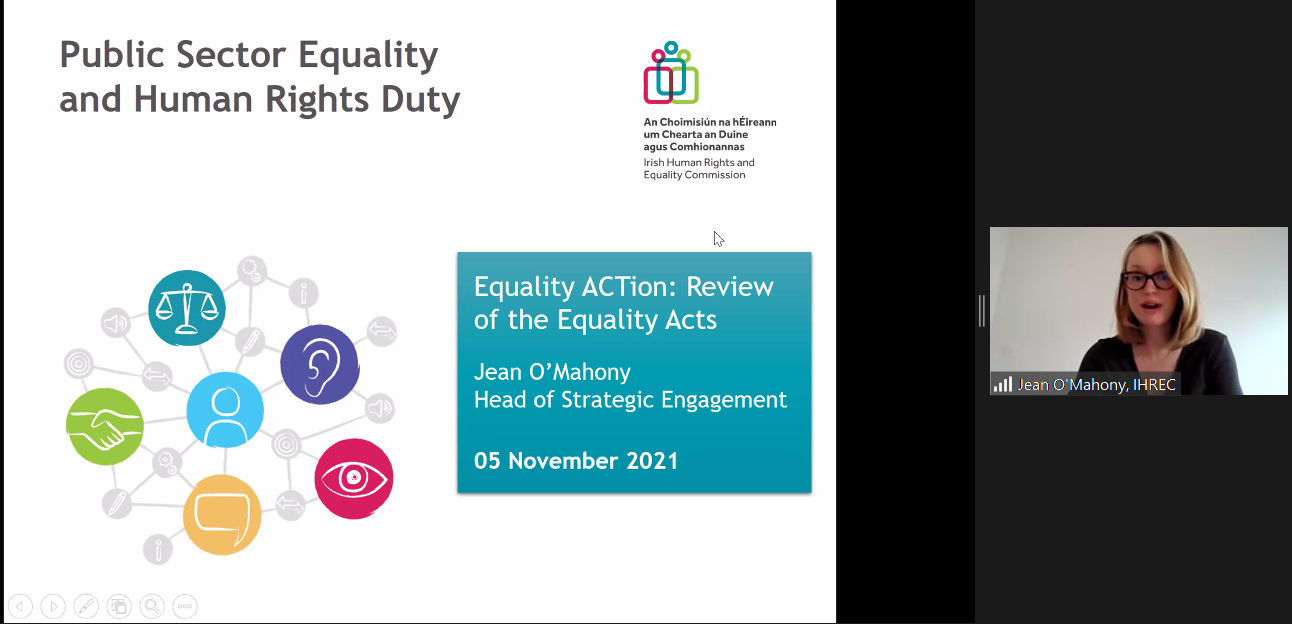 Public Sector Equality and Human Rights Duty

An Choimisiún na hÉireann um Chearta an Duine agus Comhionannas
Irish Human Rights and Equality Commission

Equality ACTion: Review of the Equality Acts

Jean O'Mahony
Head of Strategic Engagement

05 November 2021

Jean O'Mahony, IHREC